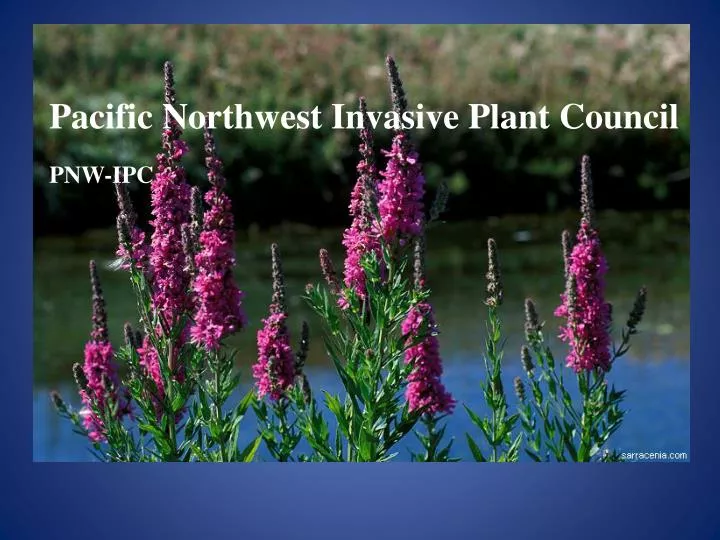 Pacific Northwest Invasive Plant Council

PNW-IPC

sarracenia.com